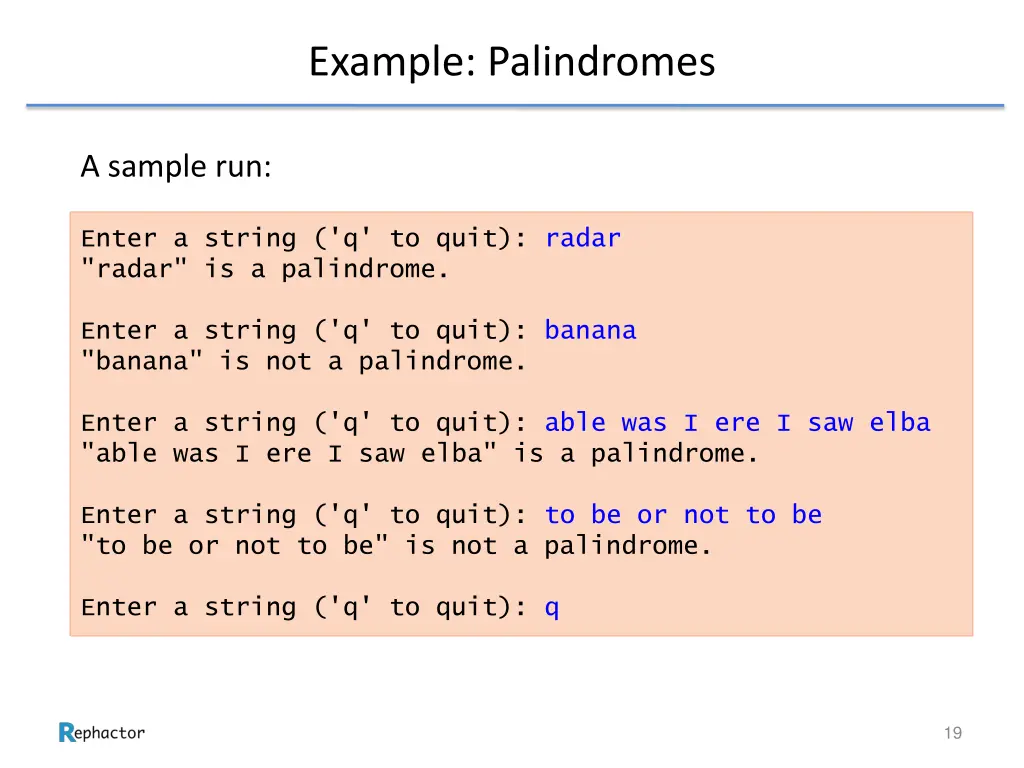 Example: Palindromes

A sample run:

Enter a string ('q' to quit): radar
"radar" is a palindrome.

Enter a string ('q' to quit): banana
"banana" is not a palindrome.

Enter a string ('q' to quit): able was I ere I saw elba
"able was I ere I saw elba" is a palindrome.

Enter a string ('q' to quit): to be or not to be
"to be or not to be" is not a palindrome.

Enter a string ('q' to quit): q

Rephactor

19